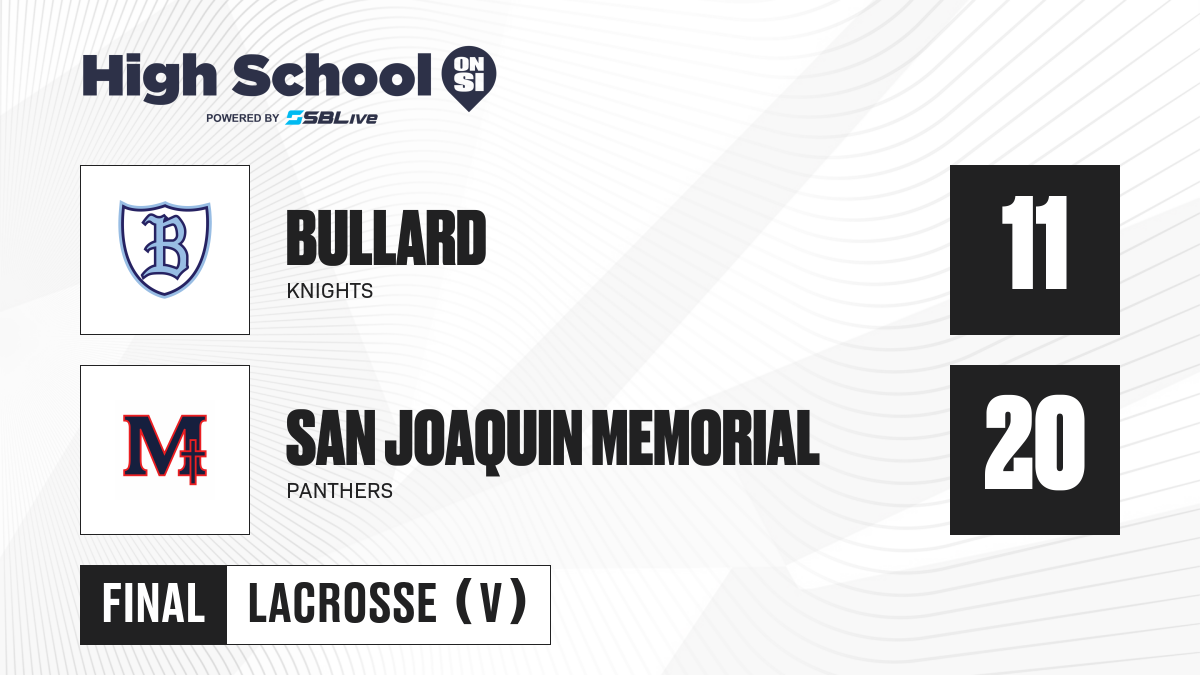 High School ON SI
POWERED BY SBLive

B
BULLARD
KNIGHTS
11

M
SAN JOAQUIN MEMORIAL
PANTHERS
20

FINAL
LACROSSE (V)